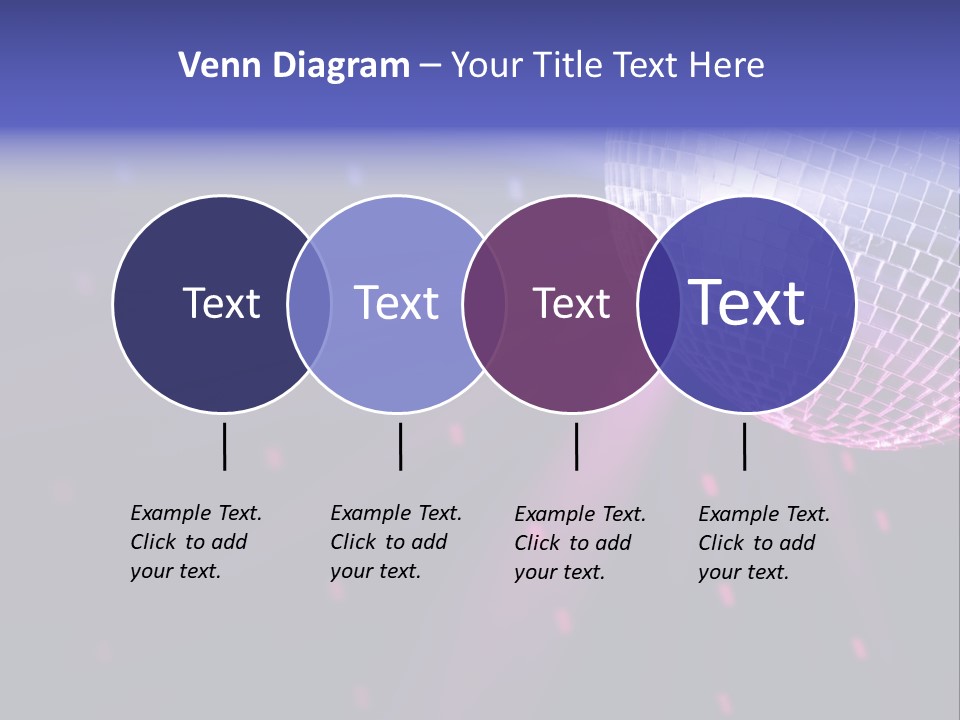 Venn Diagram – Your Title Text Here

Text

Text

Text

Text

Example Text. Click to add your text.

Example Text. Click to add your text.

Example Text. Click to add your text.

Example Text. Click to add your text.